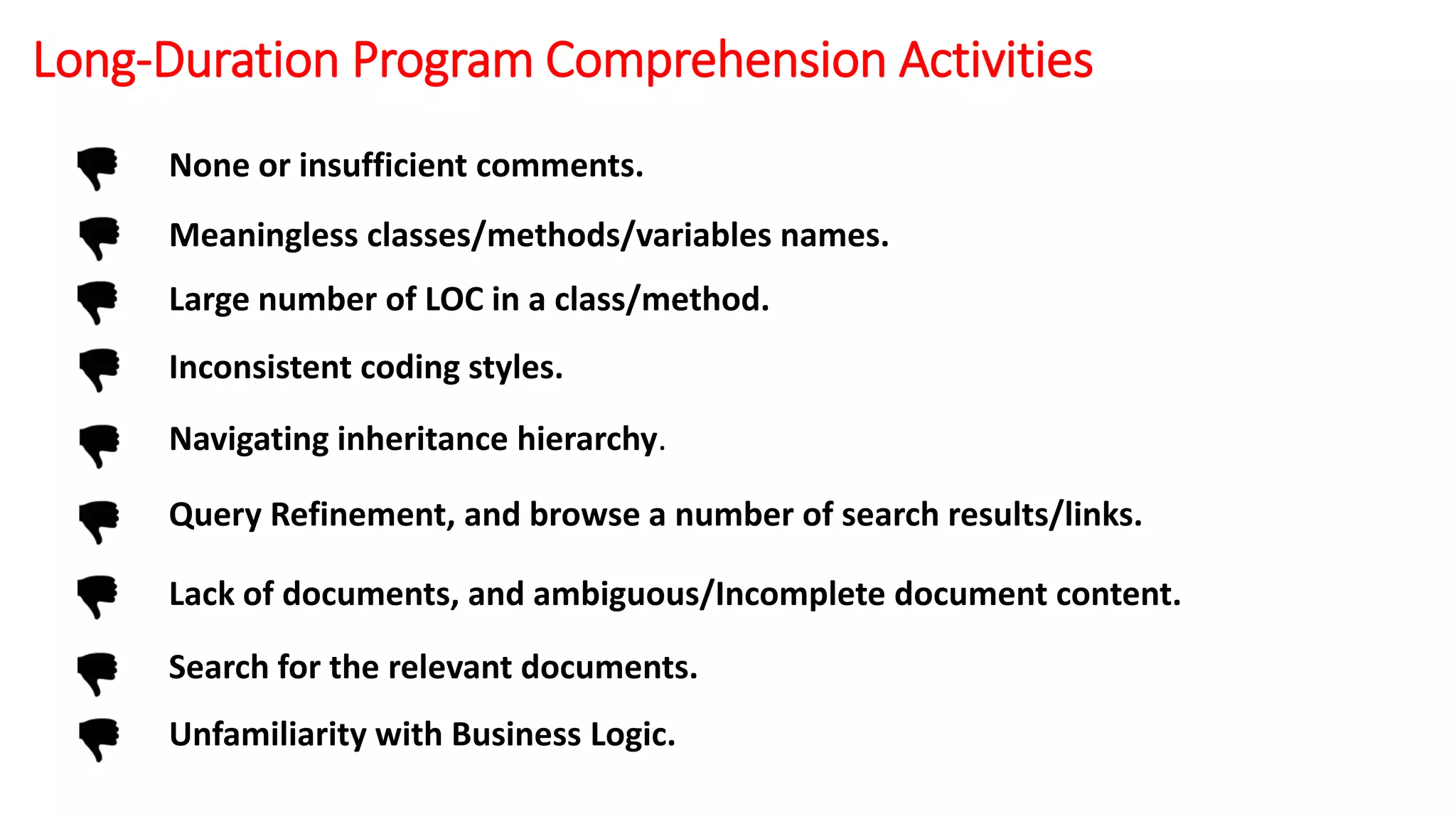 Long-Duration Program Comprehension Activities

None or insufficient comments.

Meaningless classes/methods/variables names.

Large number of LOC in a class/method.

Inconsistent coding styles.

Navigating inheritance hierarchy.

Query Refinement, and browse a number of search results/links.

Lack of documents, and ambiguous/Incomplete document content.

Search for the relevant documents.

Unfamiliarity with Business Logic.